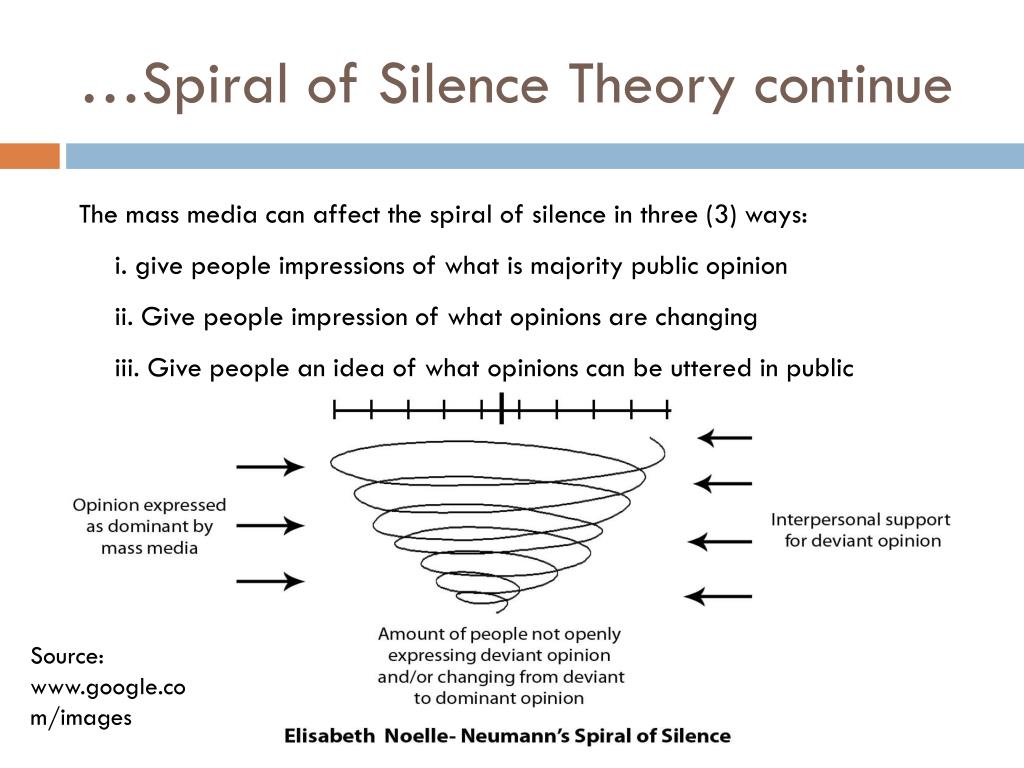 …Spiral of Silence Theory continue

The mass media can affect the spiral of silence in three (3) ways:

i. give people impressions of what is majority public opinion

ii. Give people impression of what opinions are changing

iii. Give people an idea of what opinions can be uttered in public

Opinion expressed as dominant by mass media

Interpersonal support for deviant opinion

Amount of people not openly expressing deviant opinion and/or changing from deviant to dominant opinion

Source: www.google.com/images

Elisabeth Noelle- Neumann's Spiral of Silence